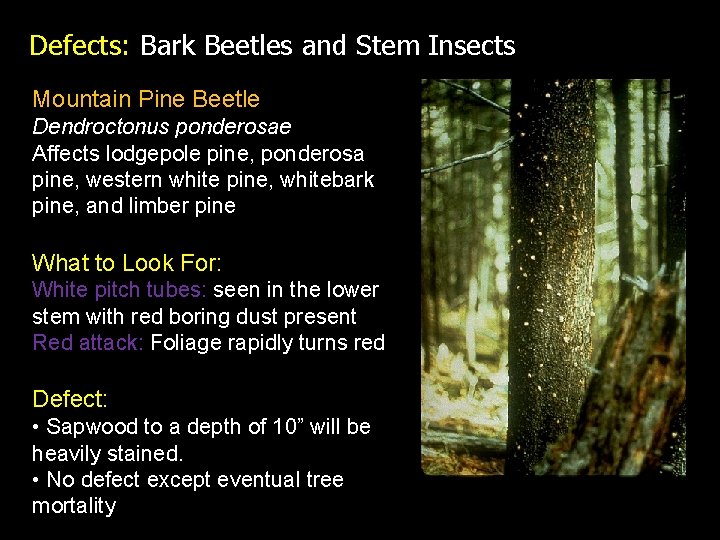 Defects: Bark Beetles and Stem Insects

Mountain Pine Beetle
Dendroctonus ponderosae
Affects lodgepole pine, ponderosa pine, western white pine, whitebark pine, and limber pine

What to Look For:
White pitch tubes: seen in the lower stem with red boring dust present
Red attack: Foliage rapidly turns red

Defect:
• Sapwood to a depth of 10” will be heavily stained.
• No defect except eventual tree mortality